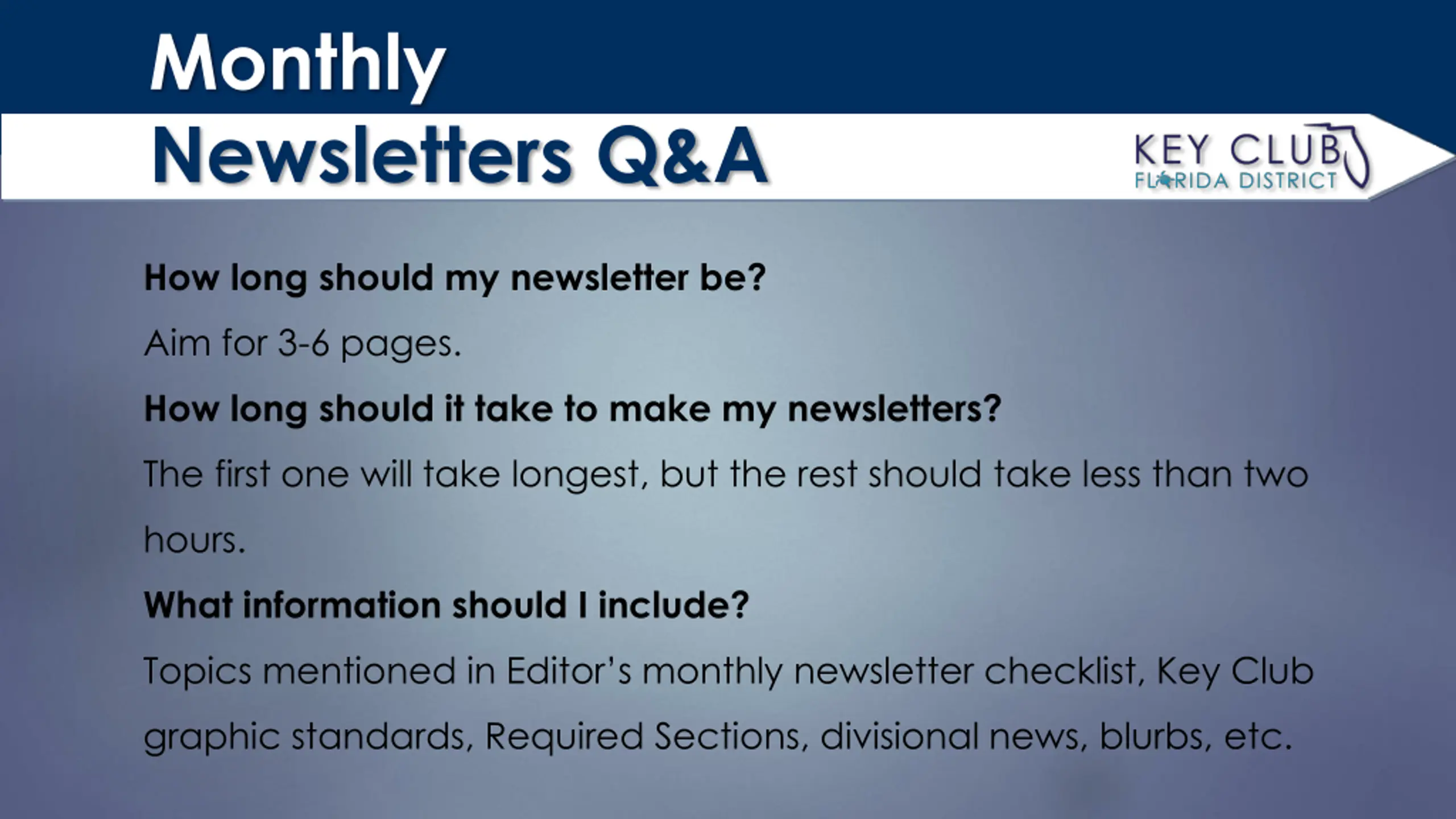 Monthly
Newsletters Q&A

KEY CLUB
FLORIDA DISTRICT

How long should my newsletter be?

Aim for 3-6 pages.

How long should it take to make my newsletters?

The first one will take longest, but the rest should take less than two hours.

What information should I include?

Topics mentioned in Editor's monthly newsletter checklist, Key Club graphic standards, Required Sections, divisional news, blurbs, etc.